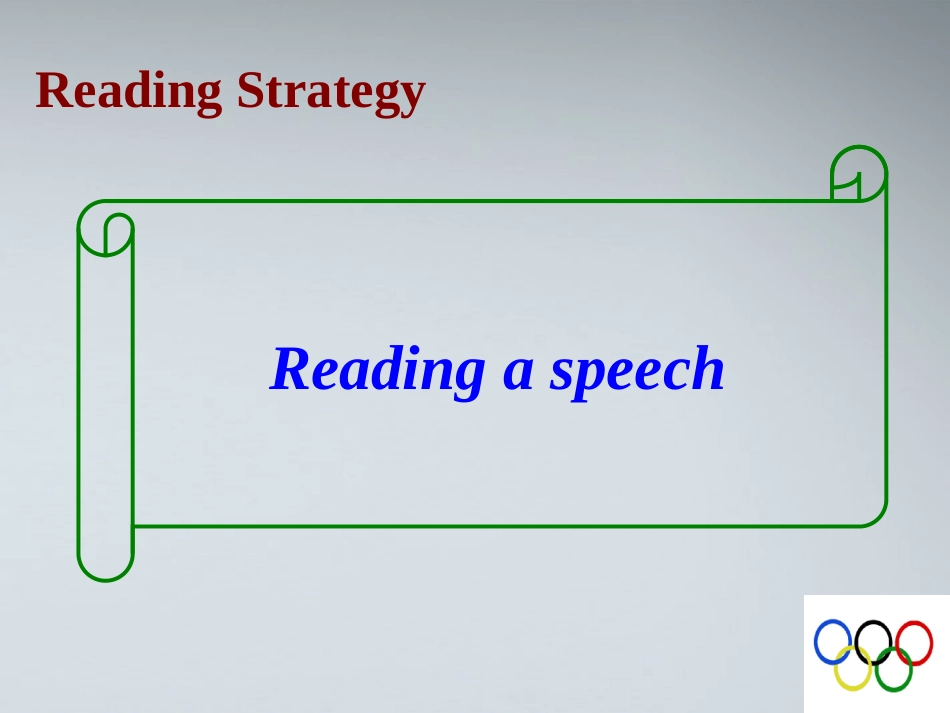 Reading Strategy

Reading a speech